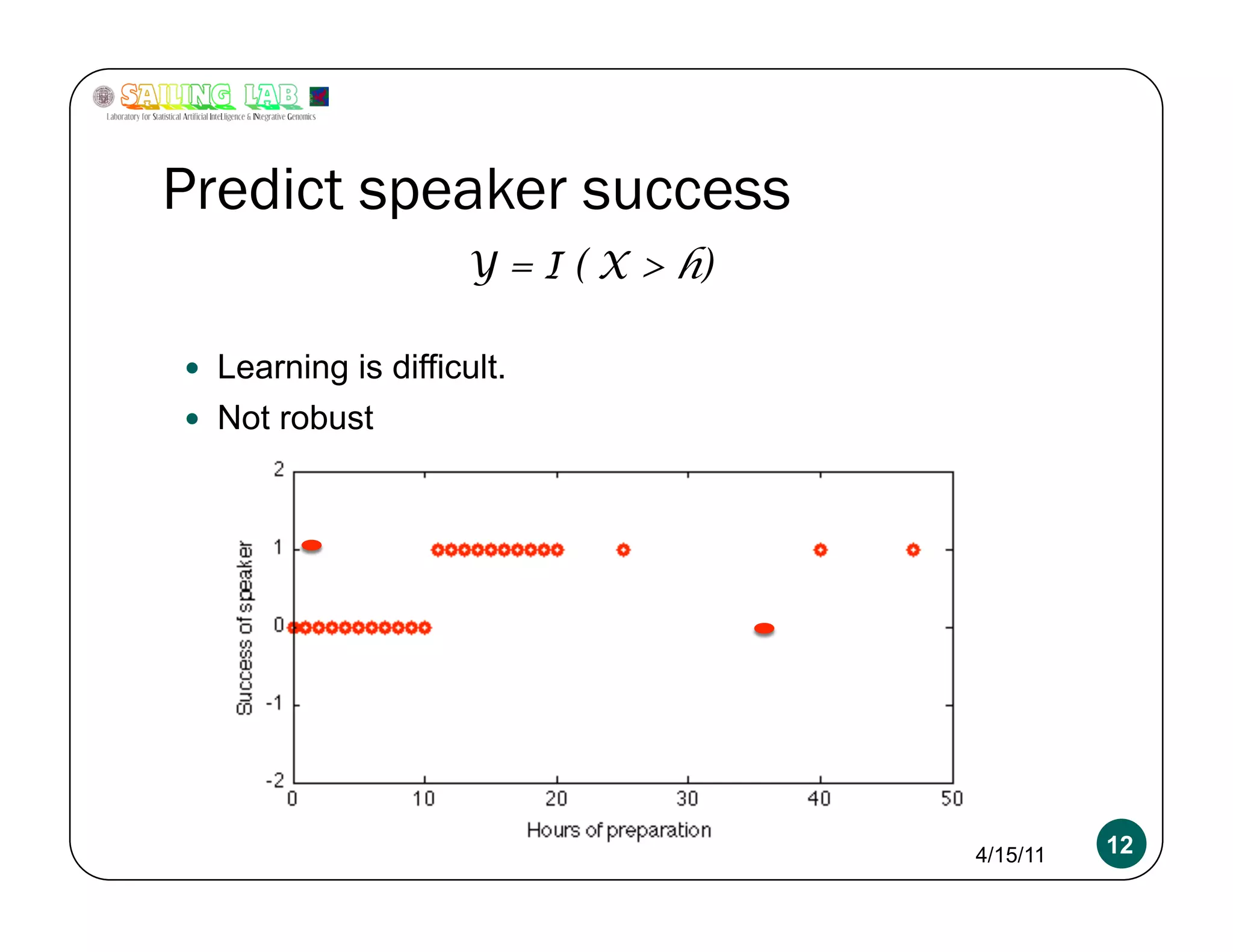 SAILING LAB
Laboratory for Statistical Artificial InteLligence & INtegrative Genomics

Predict speaker success

$y = I(X > h)$

• Learning is difficult.
• Not robust

2
1
0
-1
-2
Success of speaker
0 10 20 30 40 50
Hours of preparation

4/15/11

12